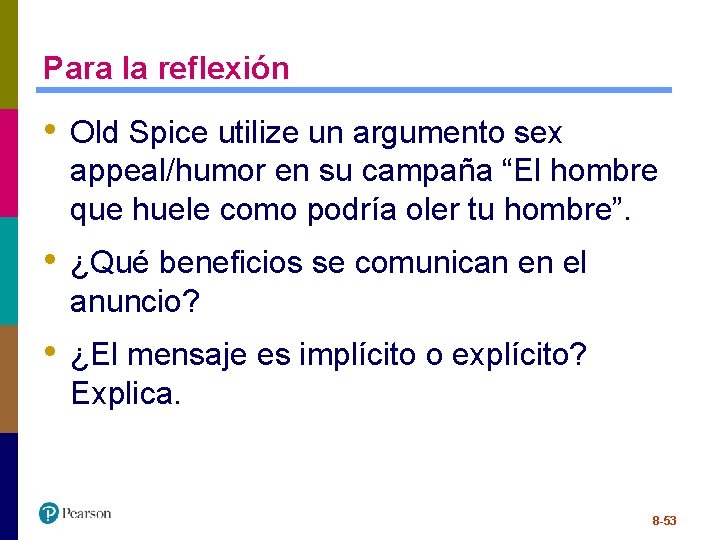 Para la reflexión

• Old Spice utilize un argumento sex appeal/humor en su campaña “El hombre que huele como podría oler tu hombre”.

• ¿Qué beneficios se comunican en el anuncio?

• ¿El mensaje es implícito o explícito? Explica.

Pearson

8-53